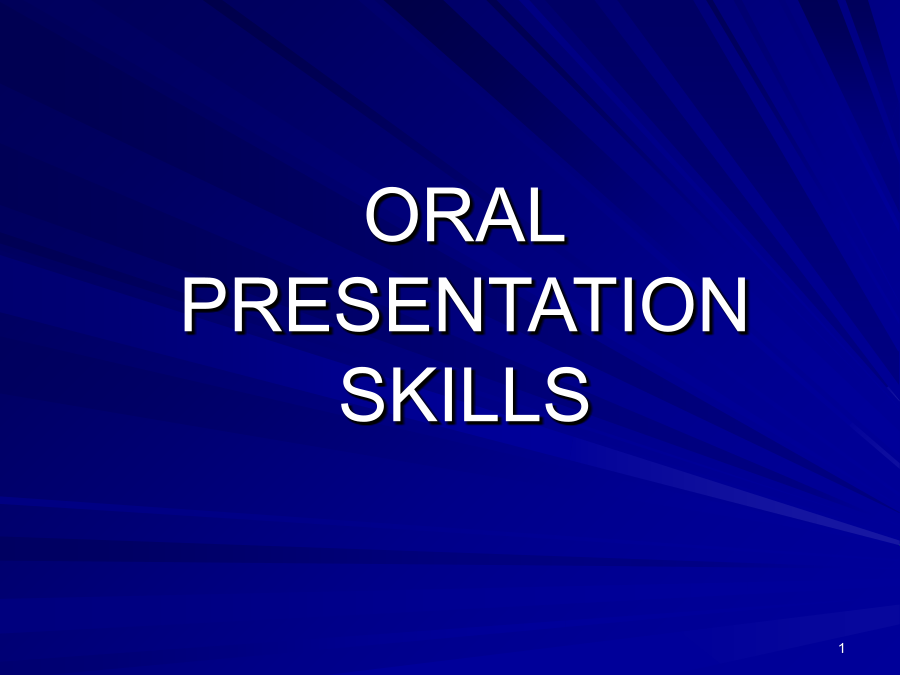 ORAL PRESENTATION SKILLS

1